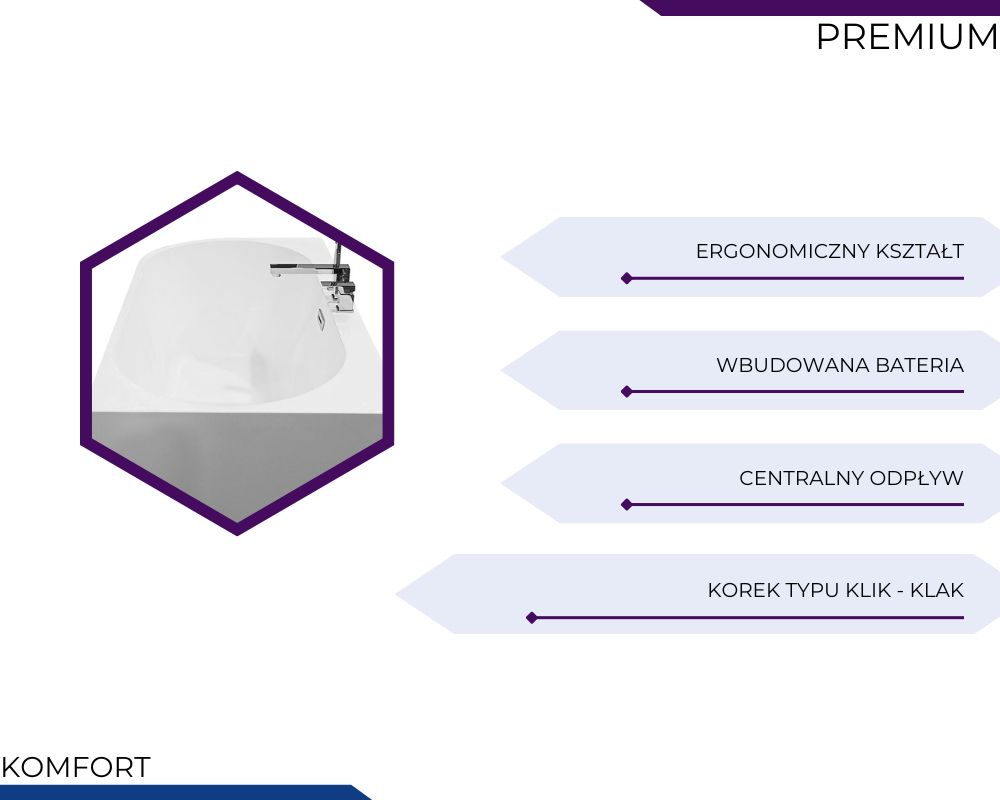 PREMIUM

ERGONOMICZNY KSZTAŁT

WBUDOWANA BATERIA

CENTRALNY ODPŁYW

KOREK TYPU KLIK - KLAK

KOMFORT